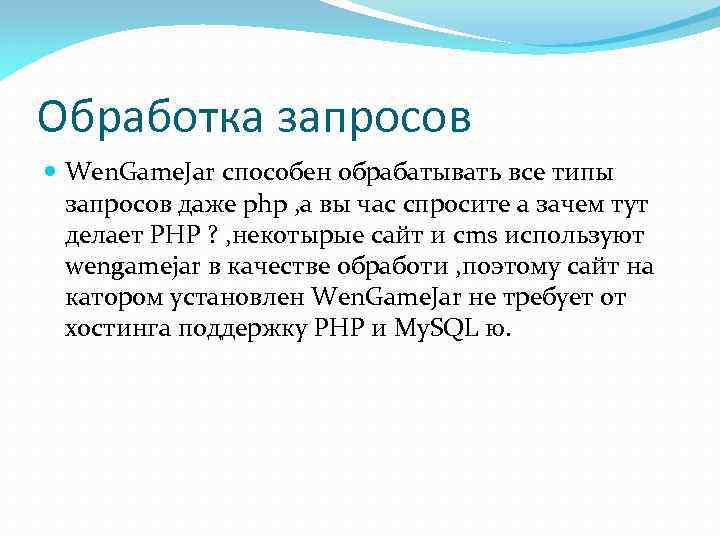 Обработка запросов

WenGameJar способен обрабатывать все типы запросов даже php ,а вы час спросите а зачем тут делает PHP ? ,некотырые сайт и cms используют wengamejar в качестве обработи ,поэтому сайт на катором установлен WenGameJar не требует от хостинга поддержку PHP и MySQL ю.